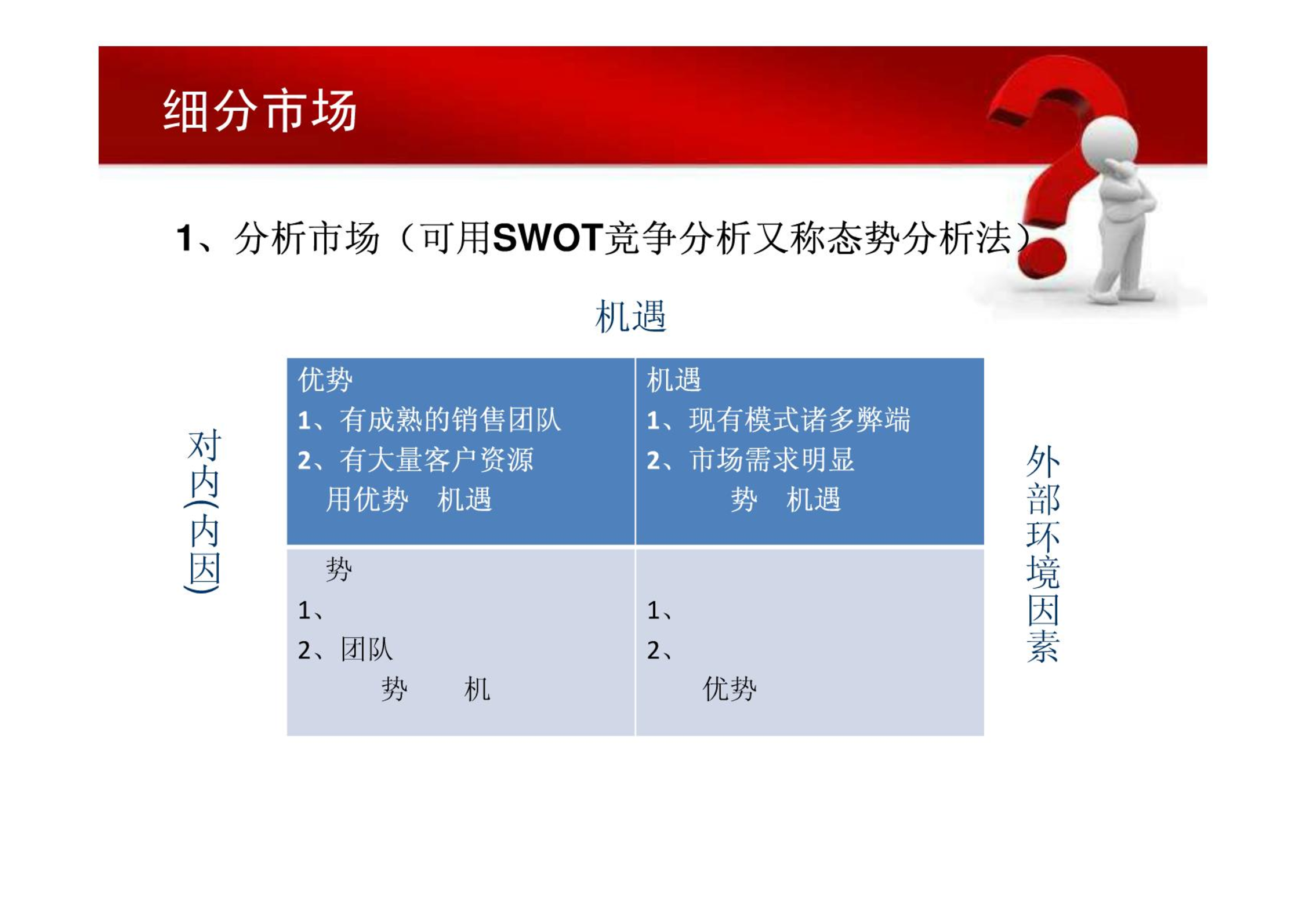 细分市场

1、分析市场（可用SWOT竞争分析又称态势分析法）

机遇

对内（内因）

| 优势<br>1、有成熟的销售团队<br>2、有大量客户资源<br>用优势 机遇 | 机遇<br>1、现有模式诸多弊端<br>2、市场需求明显<br>势 机遇 |
|---|---|
| 势<br>1、<br>2、团队<br>势 机 | 1、<br>2、<br>优势 |

外部环境因素